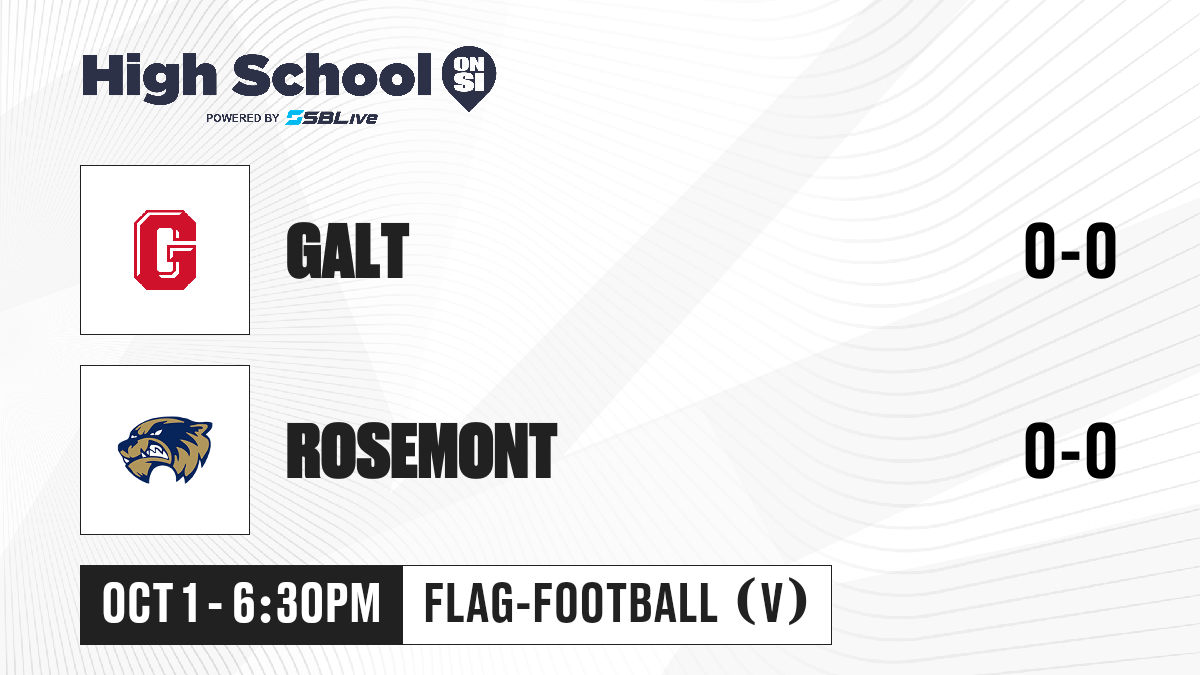 High School ON SI
POWERED BY SBLive

G

GALT

0-0

ROSEMONT

0-0

OCT 1 - 6:30PM

FLAG-FOOTBALL (V)